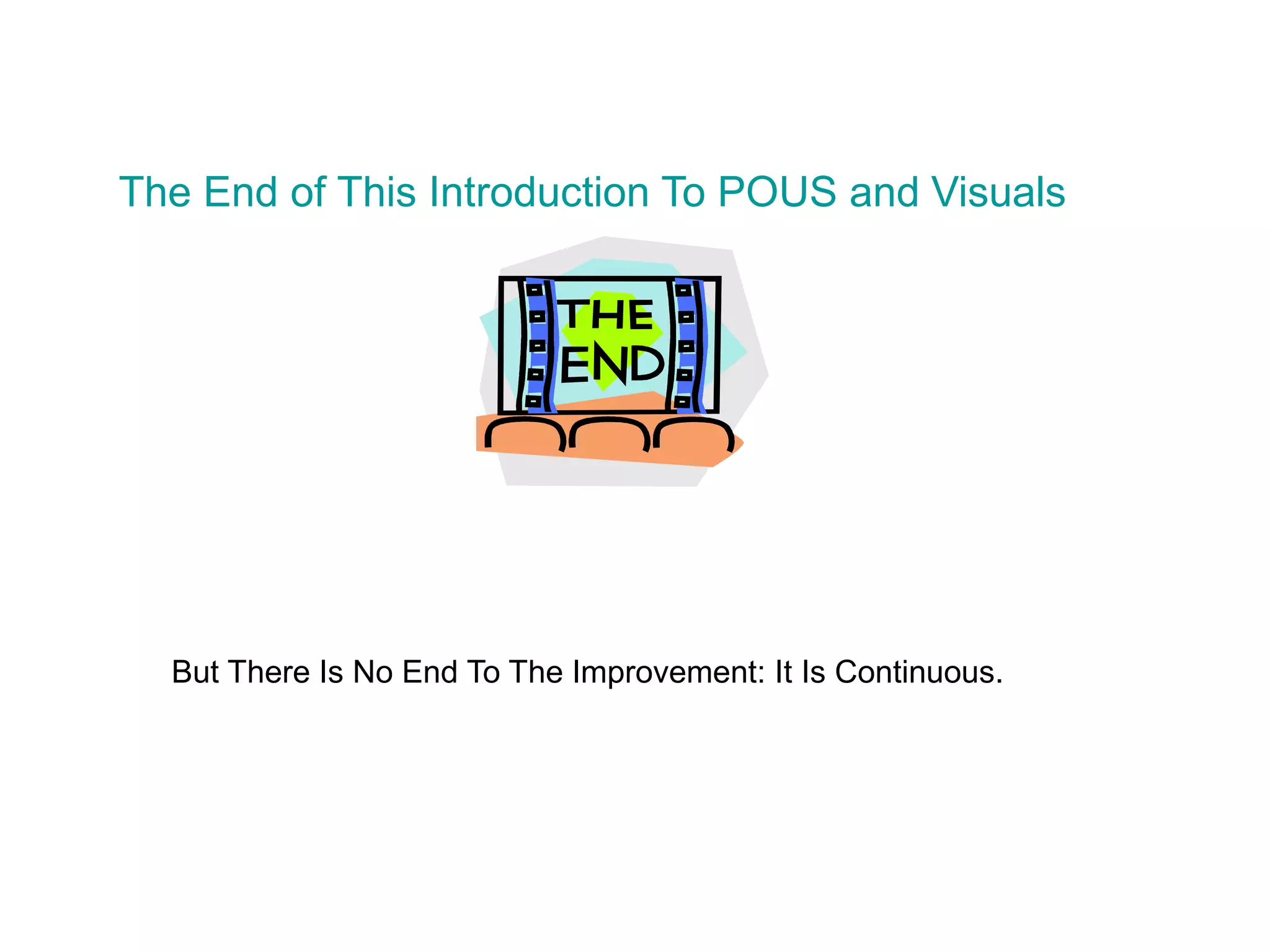 The End of This Introduction To POUS and Visuals

THE END

But There Is No End To The Improvement: It Is Continuous.